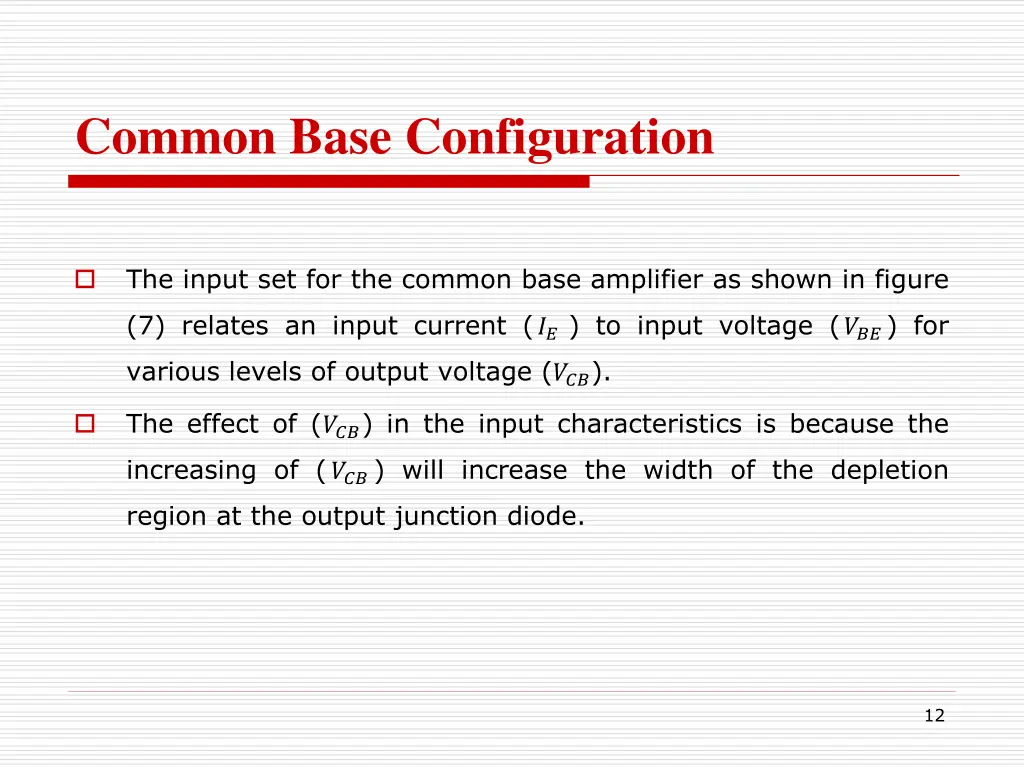 Common Base Configuration

The input set for the common base amplifier as shown in figure (7) relates an input current ($I_E$) to input voltage ($V_{BE}$) for various levels of output voltage ($V_{CB}$).

The effect of ($V_{CB}$) in the input characteristics is because the increasing of ($V_{CB}$) will increase the width of the depletion region at the output junction diode.

12